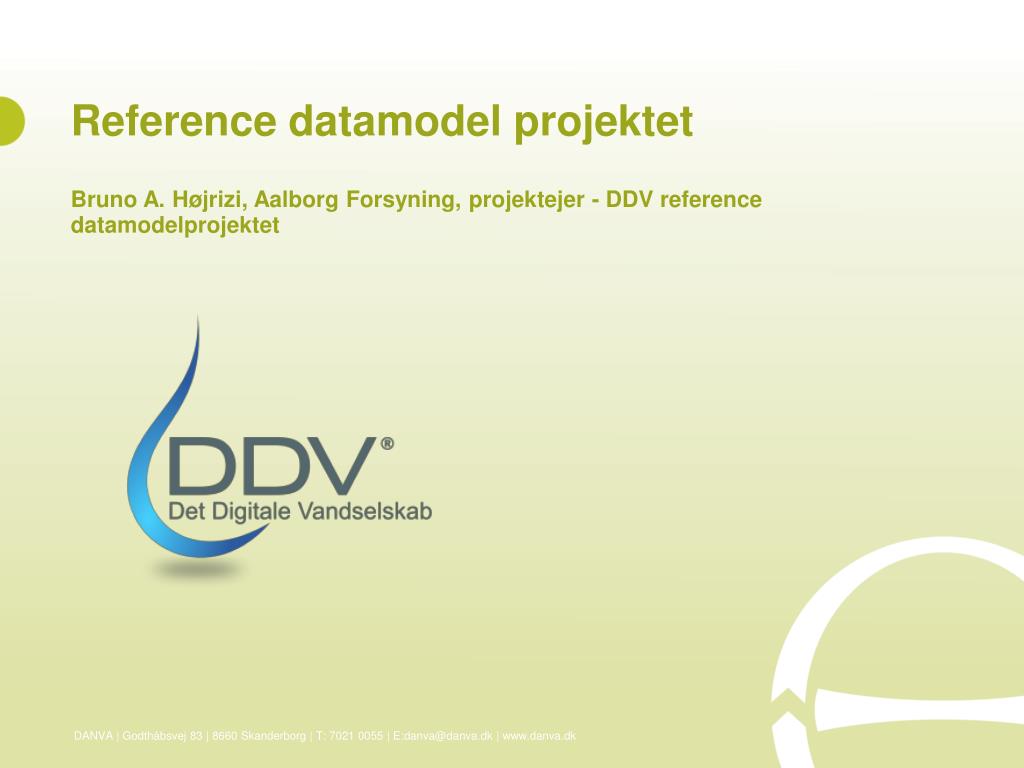 Reference datamodel projektet

Bruno A. Højrizi, Aalborg Forsyning, projektejer - DDV reference datamodelprojektet

DDV®
Det Digitale Vandselskab

DANVA | Godthåbsvej 83 | 8660 Skanderborg | T: 7021 0055 | E:danva@danva.dk | www.danva.dk